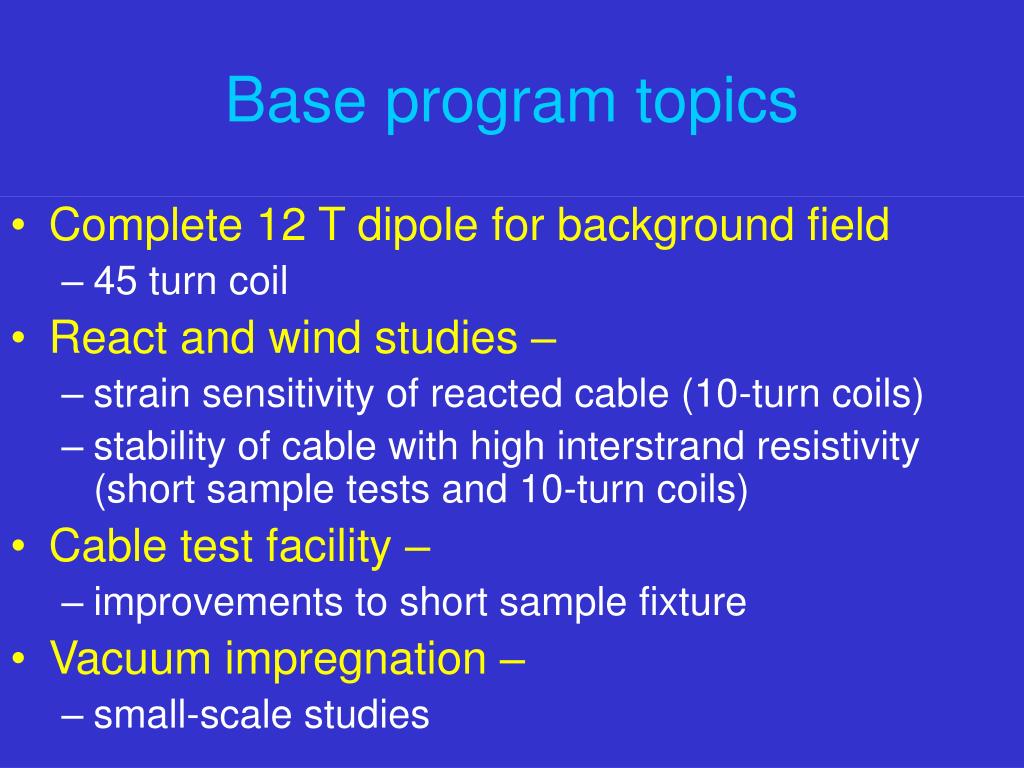 Base program topics

• Complete 12 T dipole for background field
– 45 turn coil
• React and wind studies –
– strain sensitivity of reacted cable (10-turn coils)
– stability of cable with high interstrand resistivity (short sample tests and 10-turn coils)
• Cable test facility –
– improvements to short sample fixture
• Vacuum impregnation –
– small-scale studies